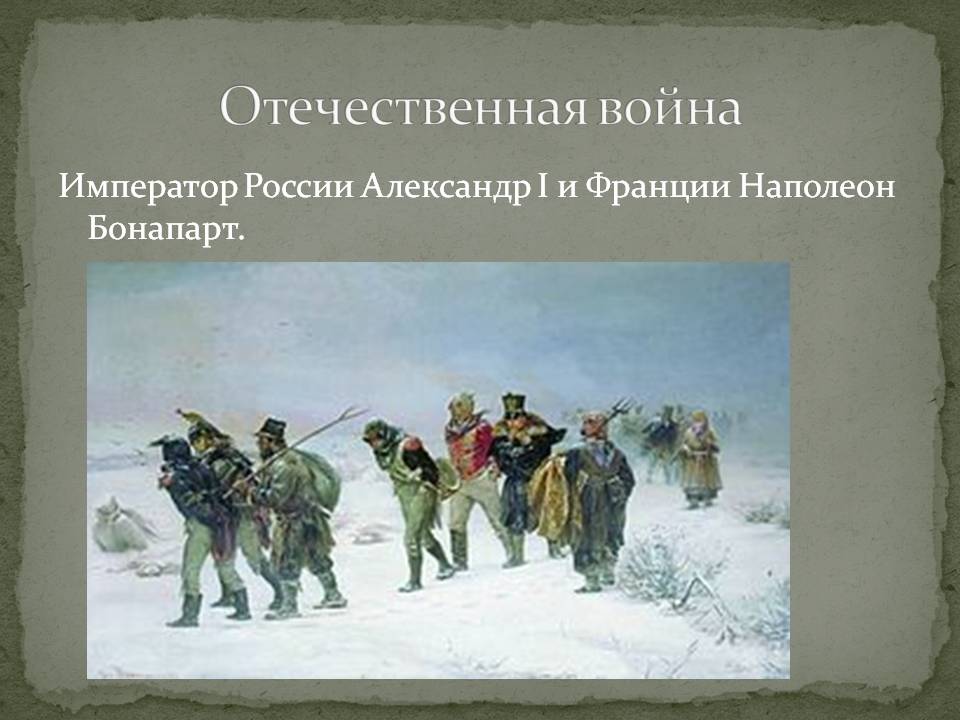 Отечественная война

Император России Александр I и Франции Наполеон Бонапарт.